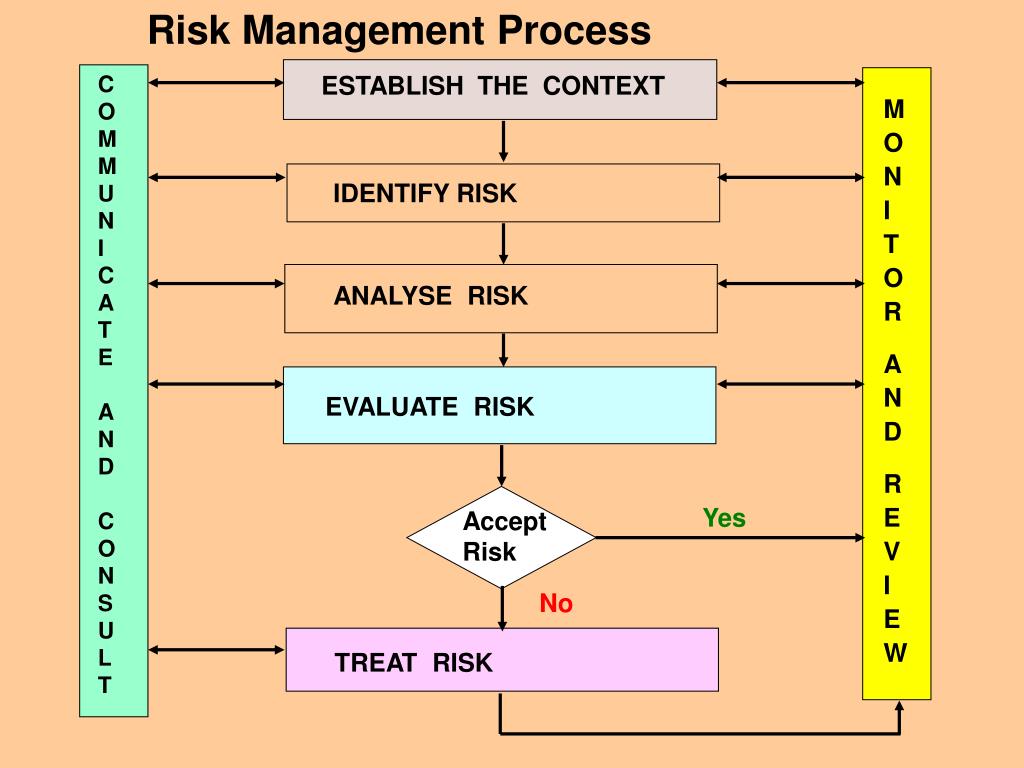 Risk Management Process

COMMUNICATE AND CONSULT

ESTABLISH THE CONTEXT

IDENTIFY RISK

ANALYSE RISK

EVALUATE RISK

Accept Risk

Yes

No

TREAT RISK

MONITOR AND REVIEW